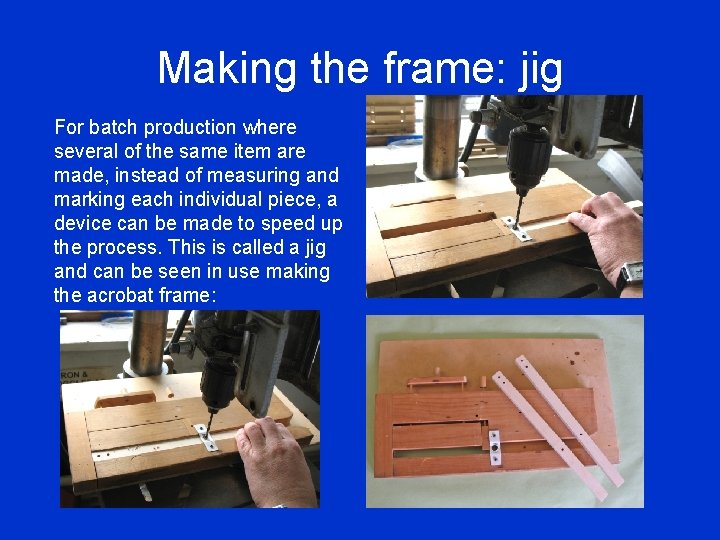 Making the frame: jig

For batch production where several of the same item are made, instead of measuring and marking each individual piece, a device can be made to speed up the process. This is called a jig and can be seen in use making the acrobat frame:

RON &